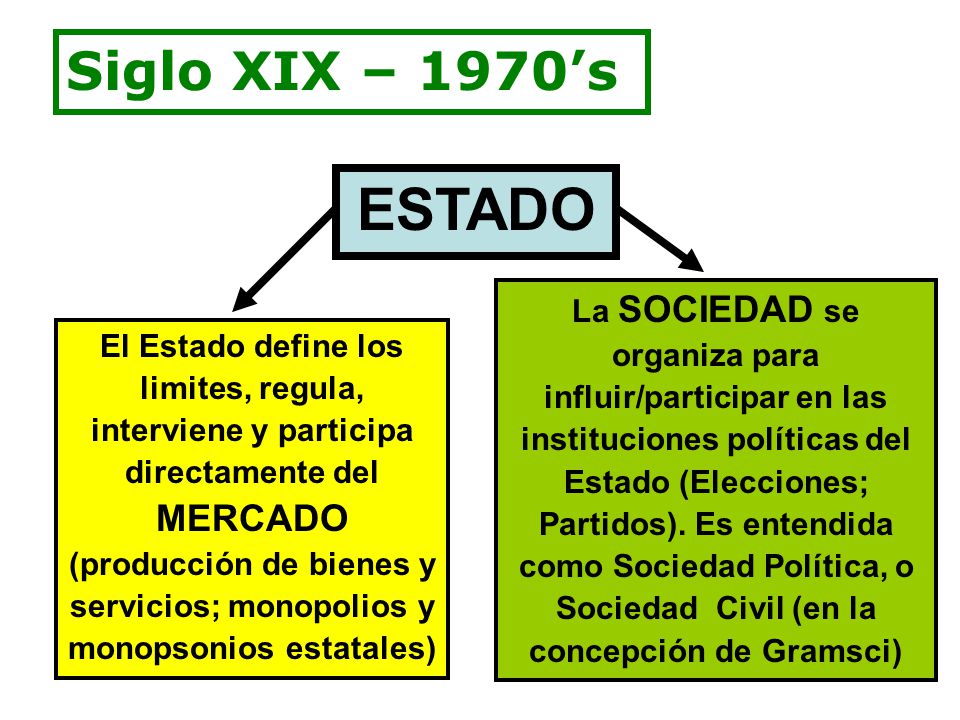 Siglo XIX – 1970’s

ESTADO

El Estado define los limites, regula, interviene y participa directamente del MERCADO (producción de bienes y servicios; monopolios y monopsonios estatales)

La SOCIEDAD se organiza para influir/participar en las instituciones políticas del Estado (Elecciones; Partidos). Es entendida como Sociedad Política, o Sociedad Civil (en la concepción de Gramsci)